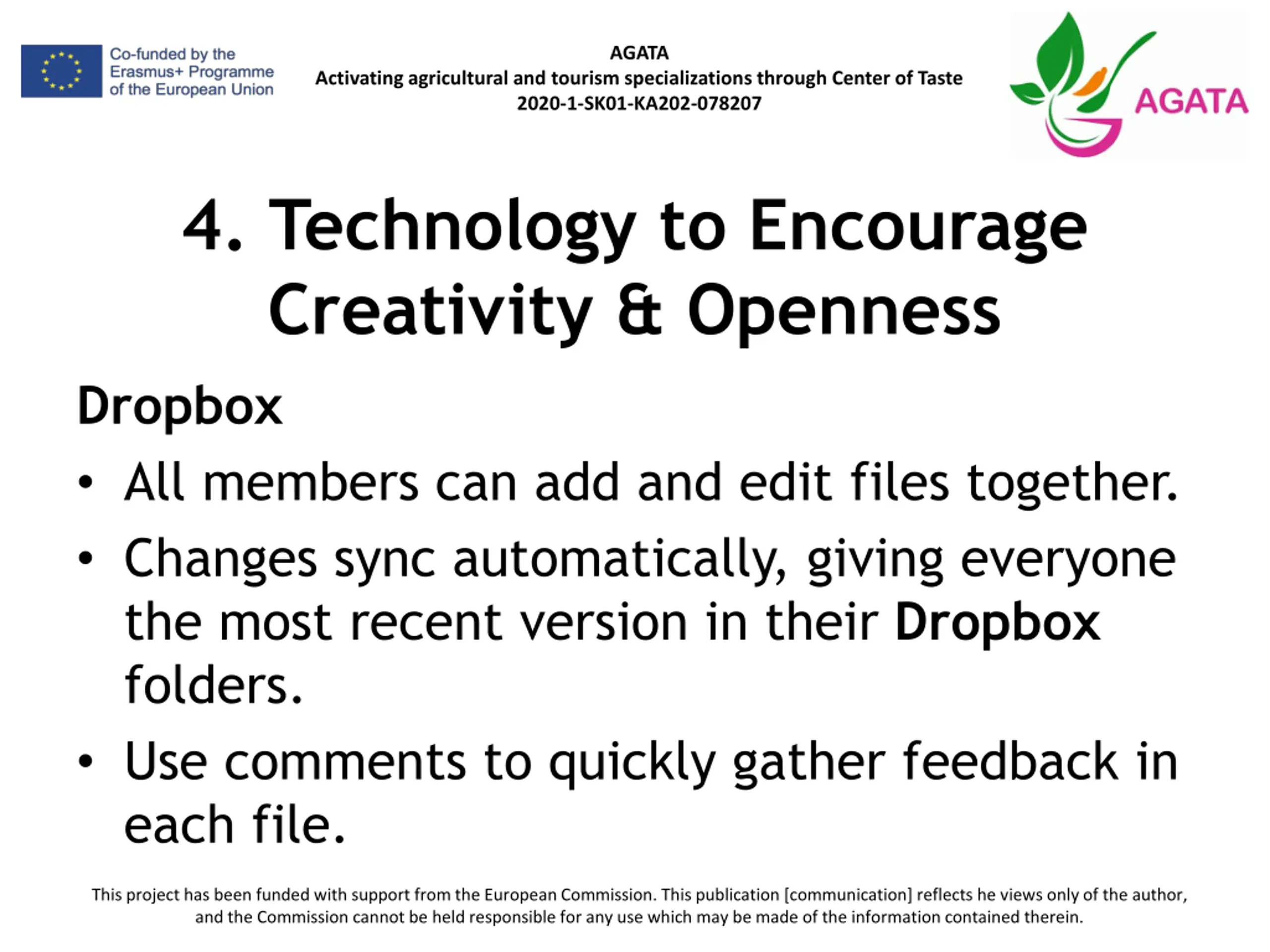 Co-funded by the Erasmus+ Programme of the European Union

AGATA
Activating agricultural and tourism specializations through Center of Taste
2020-1-SK01-KA202-078207

AGATA

4. Technology to Encourage Creativity & Openness

Dropbox

• All members can add and edit files together.
• Changes sync automatically, giving everyone the most recent version in their Dropbox folders.
• Use comments to quickly gather feedback in each file.

This project has been funded with support from the European Commission. This publication [communication] reflects he views only of the author, and the Commission cannot be held responsible for any use which may be made of the information contained therein.